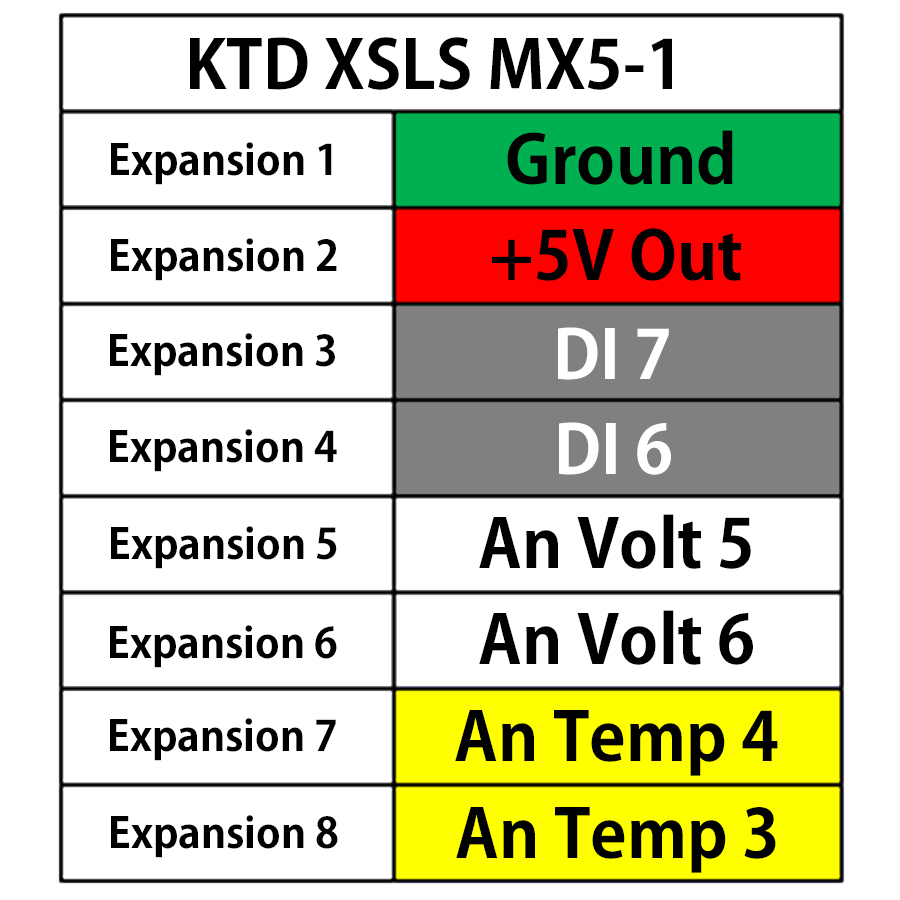 | KTD XSLS MX5-1 | |
|---|---|
| Expansion 1 | Ground |
| Expansion 2 | +5V Out |
| Expansion 3 | DI 7 |
| Expansion 4 | DI 6 |
| Expansion 5 | An Volt 5 |
| Expansion 6 | An Volt 6 |
| Expansion 7 | An Temp 4 |
| Expansion 8 | An Temp 3 |